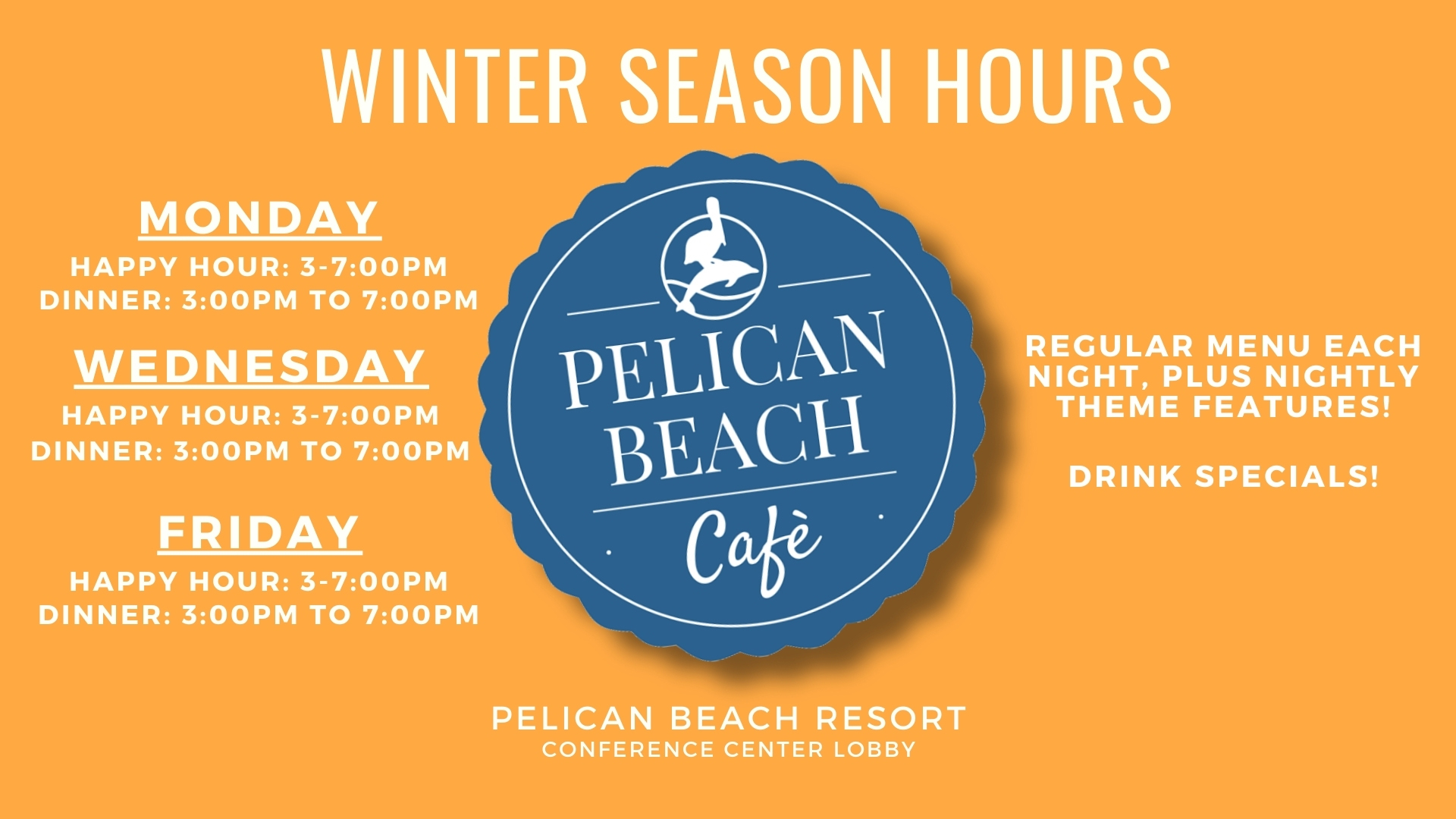 WINTER SEASON HOURS

MONDAY

HAPPY HOUR: 3-7:00PM
DINNER: 3:00PM TO 7:00PM

WEDNESDAY

HAPPY HOUR: 3-7:00PM
DINNER: 3:00PM TO 7:00PM

FRIDAY

HAPPY HOUR: 3-7:00PM
DINNER: 3:00PM TO 7:00PM

PELICAN BEACH Cafè

REGULAR MENU EACH NIGHT, PLUS NIGHTLY THEME FEATURES!

DRINK SPECIALS!

PELICAN BEACH RESORT
CONFERENCE CENTER LOBBY